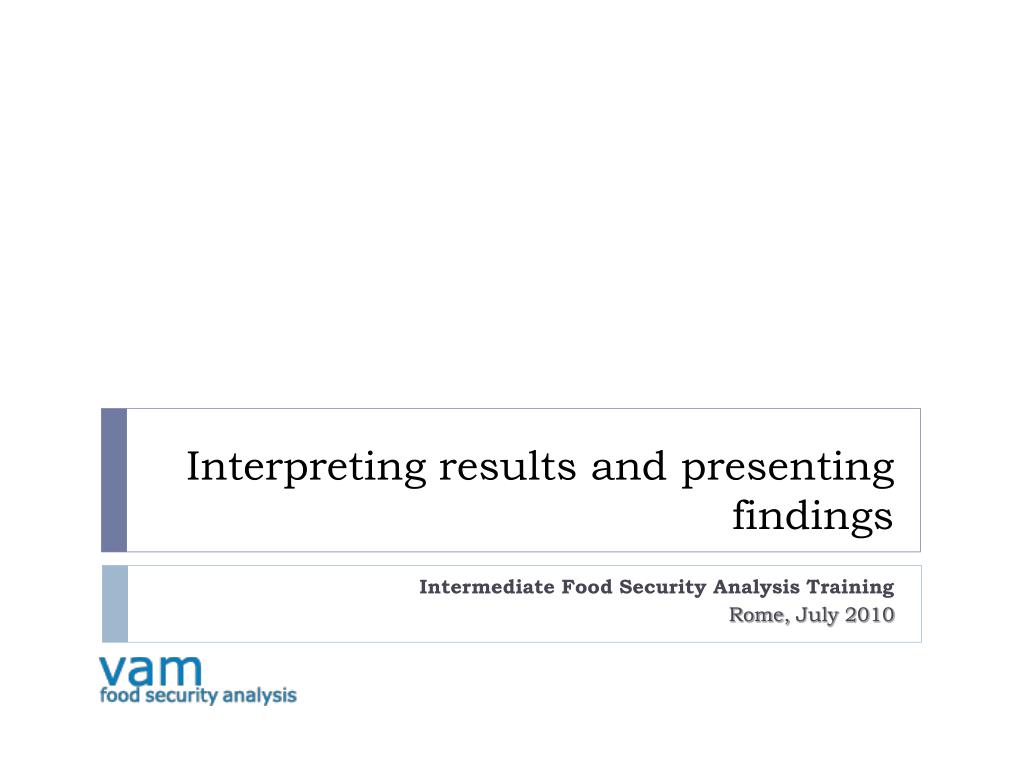 Interpreting results and presenting findings

Intermediate Food Security Analysis Training
Rome, July 2010

vam
food security analysis